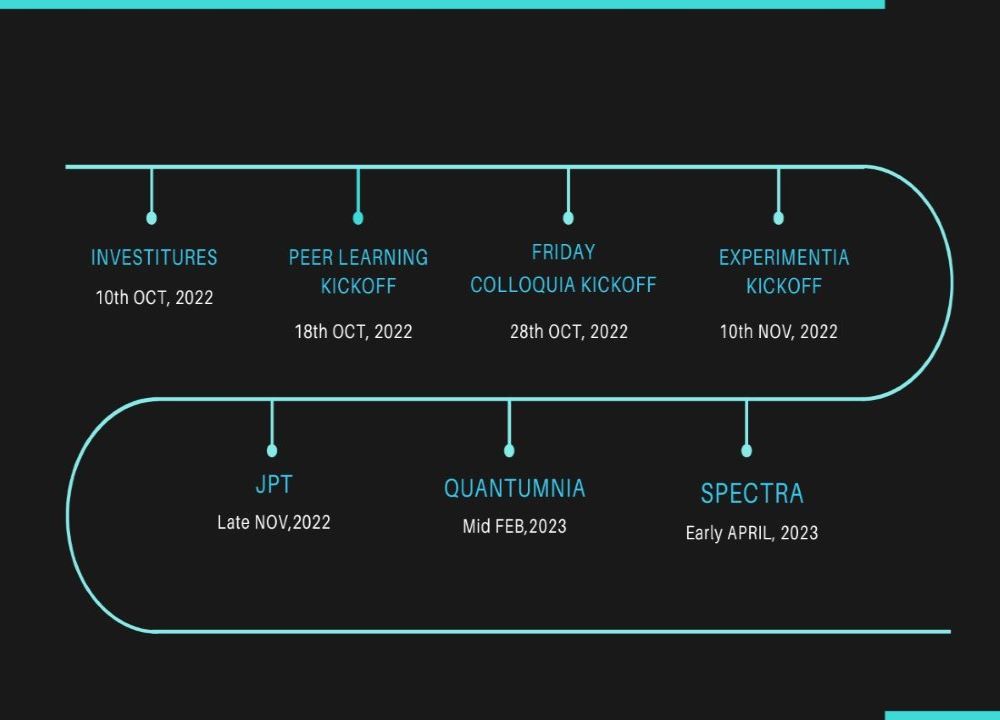 INVESTITURES
10th OCT, 2022

PEER LEARNING KICKOFF
18th OCT, 2022

FRIDAY COLLOQUIA KICKOFF
28th OCT, 2022

EXPERIMENTIA KICKOFF
10th NOV, 2022

JPT
Late NOV,2022

QUANTUMNIA
Mid FEB,2023

SPECTRA
Early APRIL, 2023